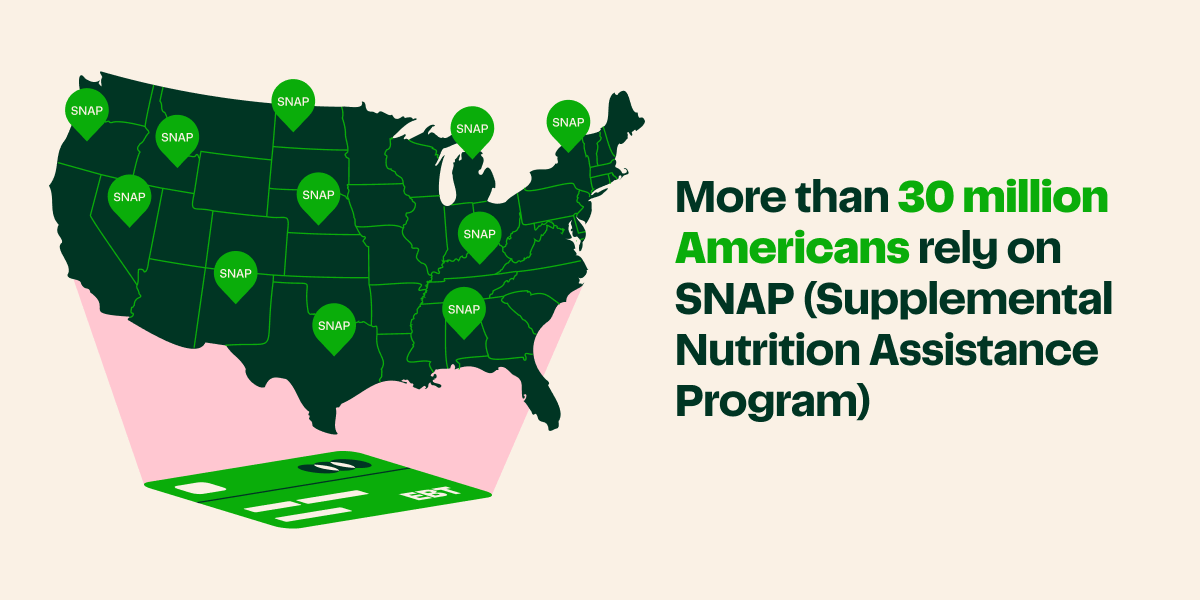 SNAP
SNAP
SNAP
SNAP
SNAP
SNAP
SNAP
SNAP
SNAP
SNAP
SNAP

EBT

More than 30 million Americans rely on SNAP (Supplemental Nutrition Assistance Program)